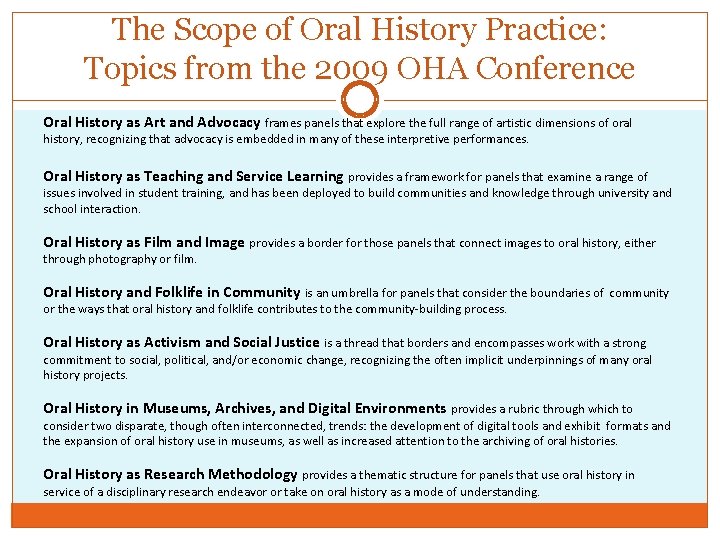 The Scope of Oral History Practice: Topics from the 2009 OHA Conference

Oral History as Art and Advocacy frames panels that explore the full range of artistic dimensions of oral history, recognizing that advocacy is embedded in many of these interpretive performances.

Oral History as Teaching and Service Learning provides a framework for panels that examine a range of issues involved in student training, and has been deployed to build communities and knowledge through university and school interaction.

Oral History as Film and Image provides a border for those panels that connect images to oral history, either through photography or film.

Oral History and Folklife in Community is an umbrella for panels that consider the boundaries of community or the ways that oral history and folklife contributes to the community-building process.

Oral History as Activism and Social Justice is a thread that borders and encompasses work with a strong commitment to social, political, and/or economic change, recognizing the often implicit underpinnings of many oral history projects.

Oral History in Museums, Archives, and Digital Environments provides a rubric through which to consider two disparate, though often interconnected, trends: the development of digital tools and exhibit formats and the expansion of oral history use in museums, as well as increased attention to the archiving of oral histories.

Oral History as Research Methodology provides a thematic structure for panels that use oral history in service of a disciplinary research endeavor or take on oral history as a mode of understanding.